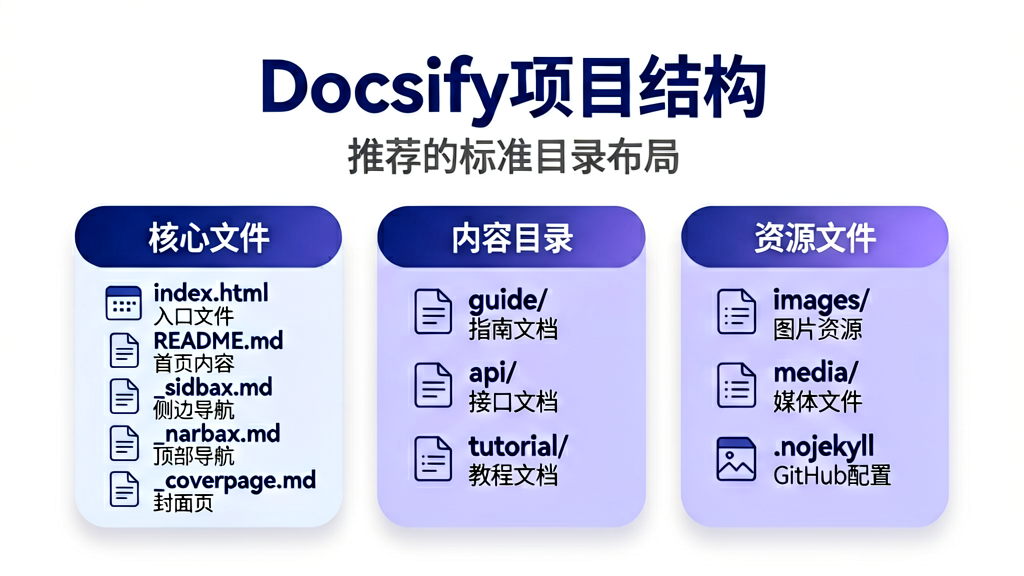 Docsify项目结构
推荐的标准目录布局

核心文件
index.html
入口文件
README.md
首页内容
_sidbax.md
侧边导航
_narbax.md
顶部导航
_coverpage.md
封面页

内容目录
guide/
指南文档
api/
接口文档
tutorial/
教程文档

资源文件
images/
图片资源
media/
媒体文件
.nojekyll
GitHub配置